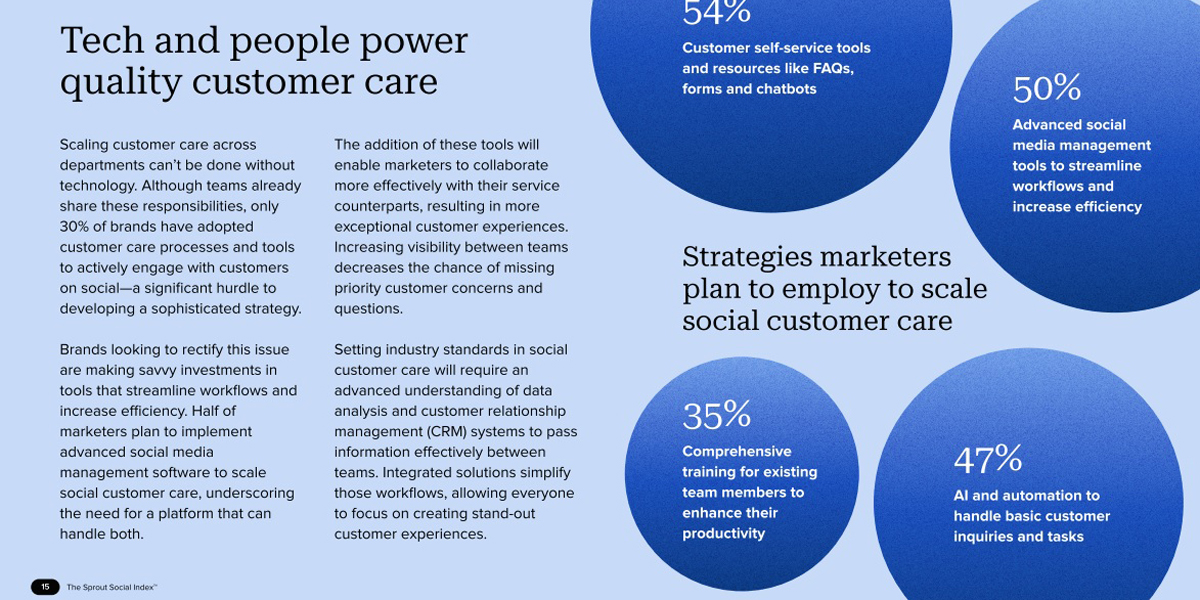 Tech and people power quality customer care

Scaling customer care across departments can't be done without technology. Although teams already share these responsibilities, only 30% of brands have adopted customer care processes and tools to actively engage with customers on social—a significant hurdle to developing a sophisticated strategy.

Brands looking to rectify this issue are making savvy investments in tools that streamline workflows and increase efficiency. Half of marketers plan to implement advanced social media management software to scale social customer care, underscoring the need for a platform that can handle both.

The addition of these tools will enable marketers to collaborate more effectively with their service counterparts, resulting in more exceptional customer experiences. Increasing visibility between teams decreases the chance of missing priority customer concerns and questions.

Setting industry standards in social customer care will require an advanced understanding of data analysis and customer relationship management (CRM) systems to pass information effectively between teams. Integrated solutions simplify those workflows, allowing everyone to focus on creating stand-out customer experiences.

54%
Customer self-service tools and resources like FAQs, forms and chatbots

50%
Advanced social media management tools to streamline workflows and increase efficiency

Strategies marketers plan to employ to scale social customer care

35%
Comprehensive training for existing team members to enhance their productivity

47%
AI and automation to handle basic customer inquiries and tasks

15 The Sprout Social Index™